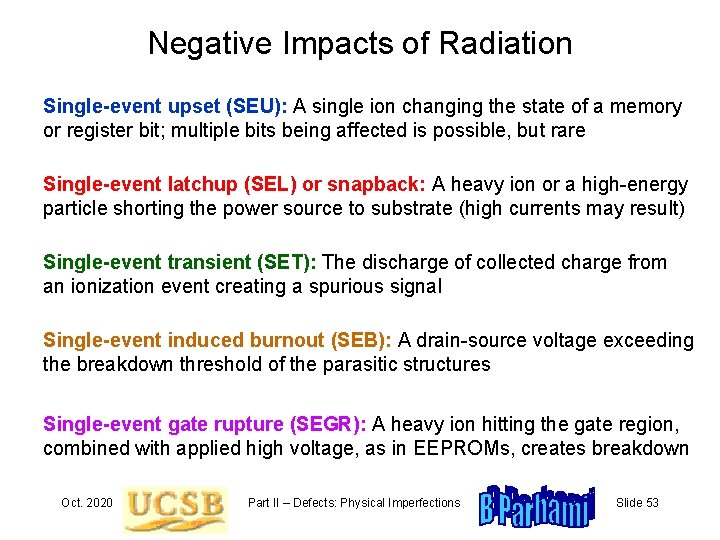 Negative Impacts of Radiation

Single-event upset (SEU): A single ion changing the state of a memory or register bit; multiple bits being affected is possible, but rare

Single-event latchup (SEL) or snapback: A heavy ion or a high-energy particle shorting the power source to substrate (high currents may result)

Single-event transient (SET): The discharge of collected charge from an ionization event creating a spurious signal

Single-event induced burnout (SEB): A drain-source voltage exceeding the breakdown threshold of the parasitic structures

Single-event gate rupture (SEGR): A heavy ion hitting the gate region, combined with applied high voltage, as in EEPROMs, creates breakdown

Oct. 2020 UCSB Part II – Defects: Physical Imperfections B Parhami Slide 53